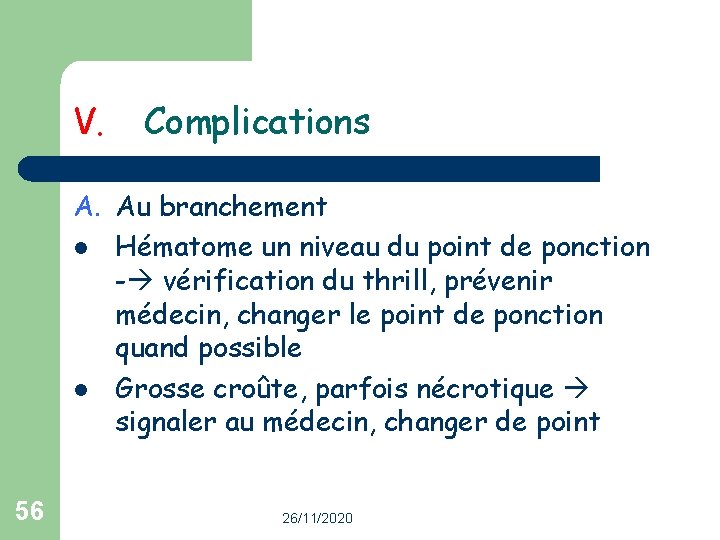 V. Complications

A. Au branchement

- Hématome un niveau du point de ponction -→ vérification du thrill, prévenir médecin, changer le point de ponction quand possible
- Grosse croûte, parfois nécrotique → signaler au médecin, changer de point

56

26/11/2020